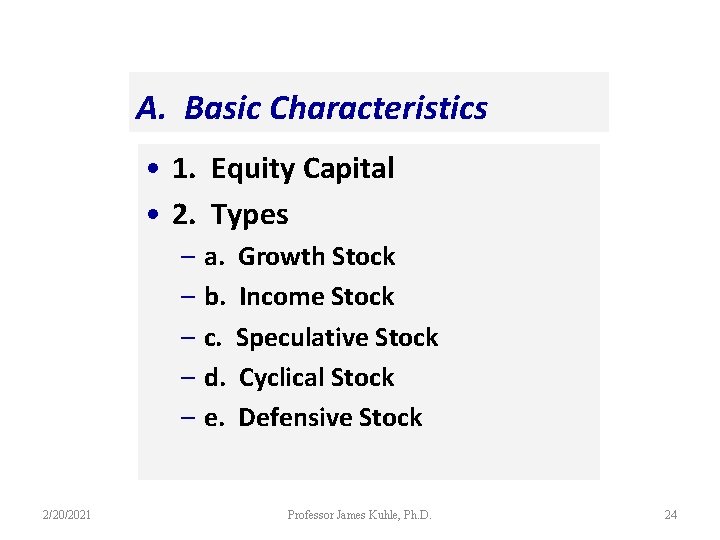 A. Basic Characteristics

• 1. Equity Capital
• 2. Types
– a. Growth Stock
– b. Income Stock
– c. Speculative Stock
– d. Cyclical Stock
– e. Defensive Stock

2/20/2021 Professor James Kuhle, Ph.D. 24